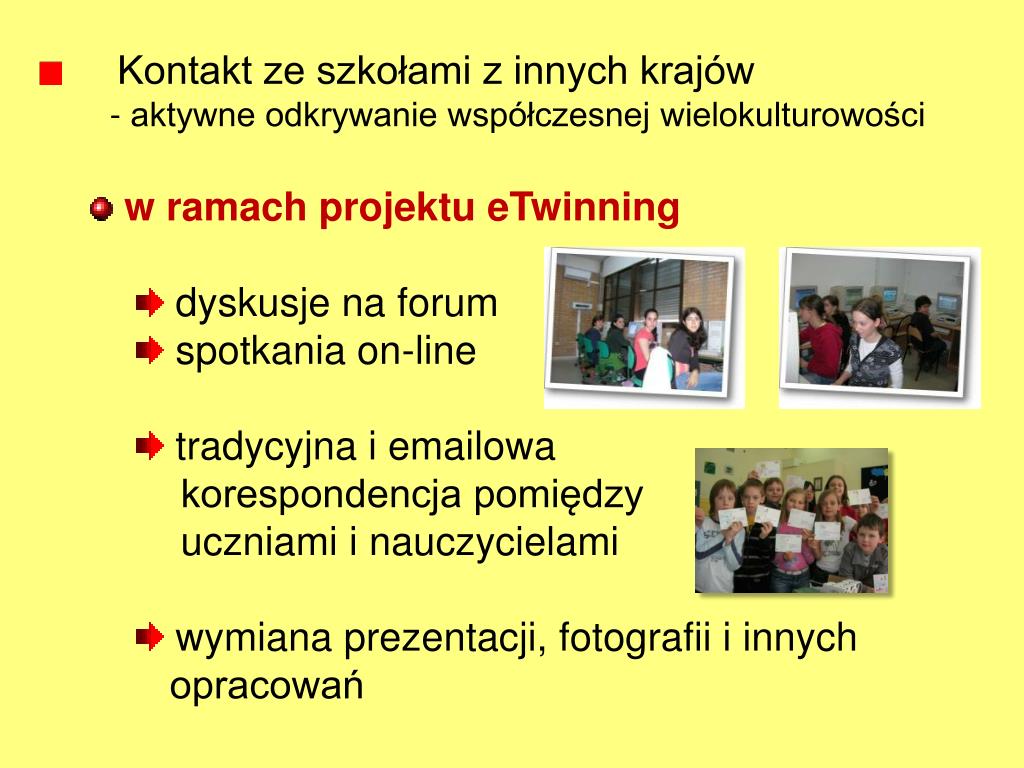 Kontakt ze szkołami z innych krajów
- aktywne odkrywanie współczesnej wielokulturowości

w ramach projektu eTwinning

dyskusje na forum
spotkania on-line

tradycyjna i emailowa korespondencja pomiędzy uczniami i nauczycielami

wymiana prezentacji, fotografii i innych opracowań